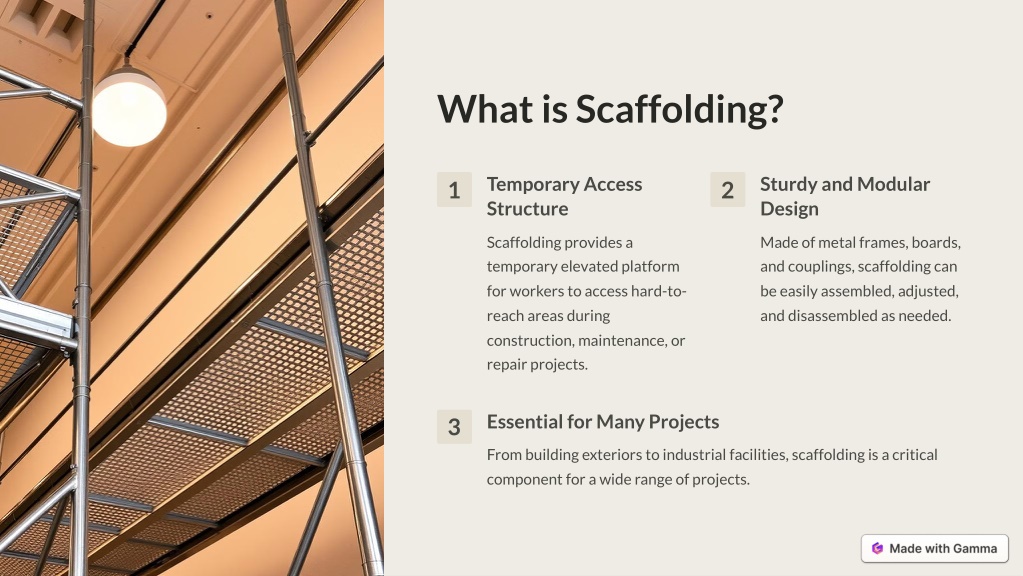 What is Scaffolding?

1

Temporary Access Structure

Scaffolding provides a temporary elevated platform for workers to access hard-to-reach areas during construction, maintenance, or repair projects.

2

Sturdy and Modular Design

Made of metal frames, boards, and couplings, scaffolding can be easily assembled, adjusted, and disassembled as needed.

3

Essential for Many Projects

From building exteriors to industrial facilities, scaffolding is a critical component for a wide range of projects.

Made with Gamma